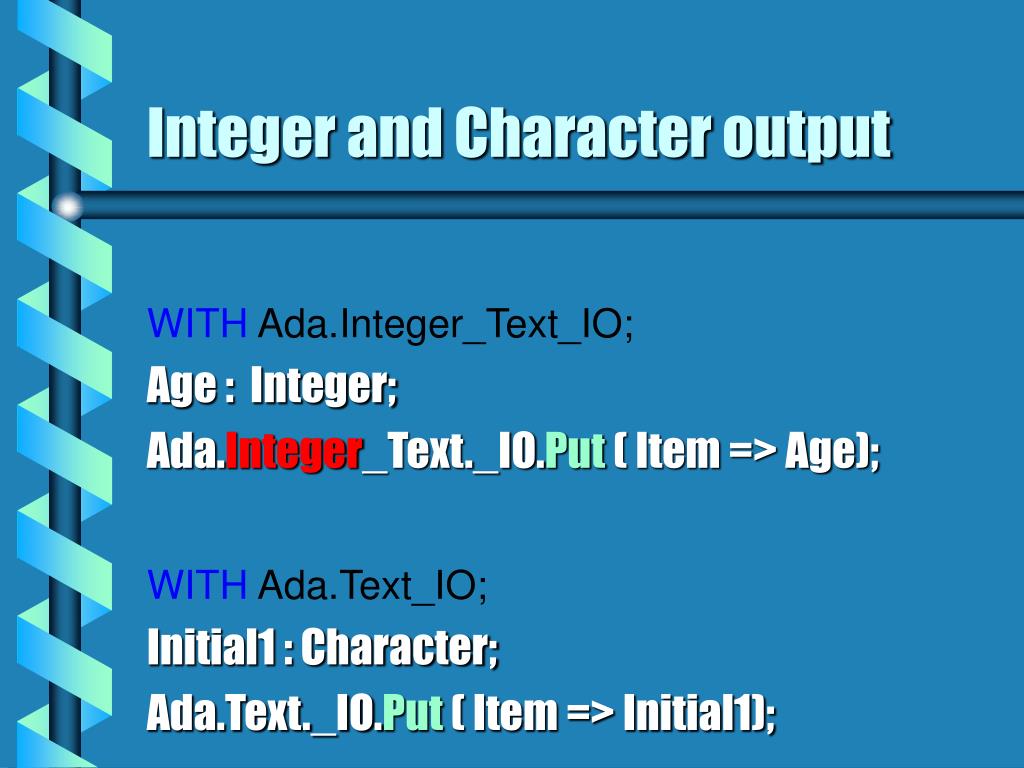 Integer and Character output

WITH Ada.Integer_Text_IO;
Age : Integer;
Ada.Integer_Text._IO.Put ( Item => Age);

WITH Ada.Text_IO;
Initial1 : Character;
Ada.Text._IO.Put ( Item => Initial1);